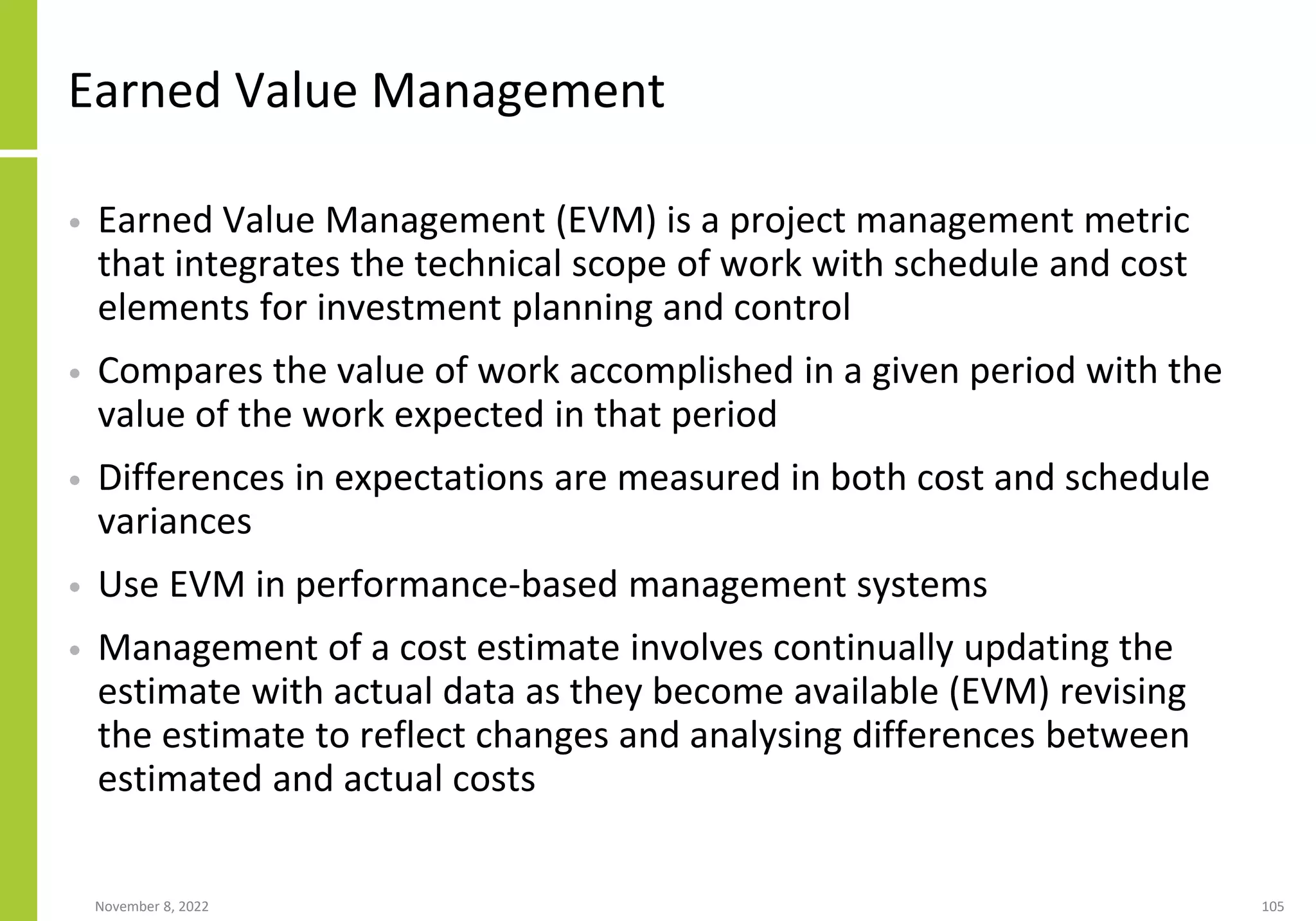 Earned Value Management

• Earned Value Management (EVM) is a project management metric that integrates the technical scope of work with schedule and cost elements for investment planning and control

• Compares the value of work accomplished in a given period with the value of the work expected in that period

• Differences in expectations are measured in both cost and schedule variances

• Use EVM in performance-based management systems

• Management of a cost estimate involves continually updating the estimate with actual data as they become available (EVM) revising the estimate to reflect changes and analysing differences between estimated and actual costs

November 8, 2022

105